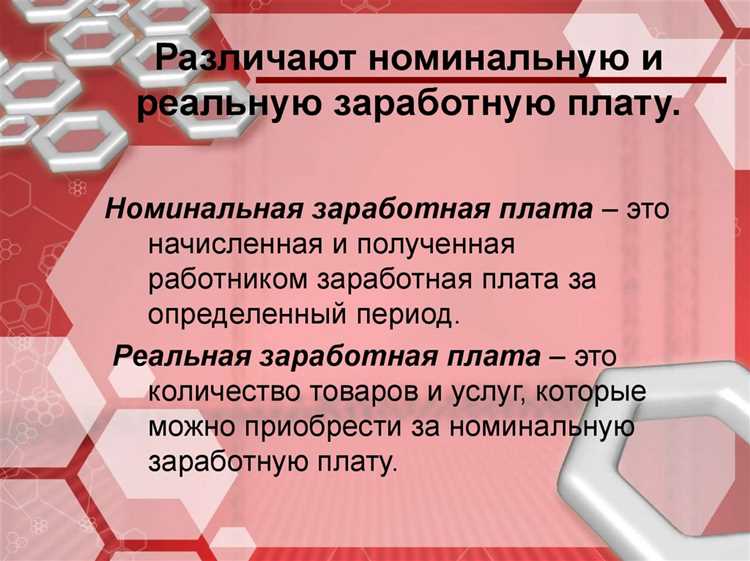 Различают номинальную и реальную заработную плату.

Номинальная заработная плата – это начисленная и полученная работником заработная плата за определенный период.

Реальная заработная плата – это количество товаров и услуг, которые можно приобрести за номинальную заработную плату.